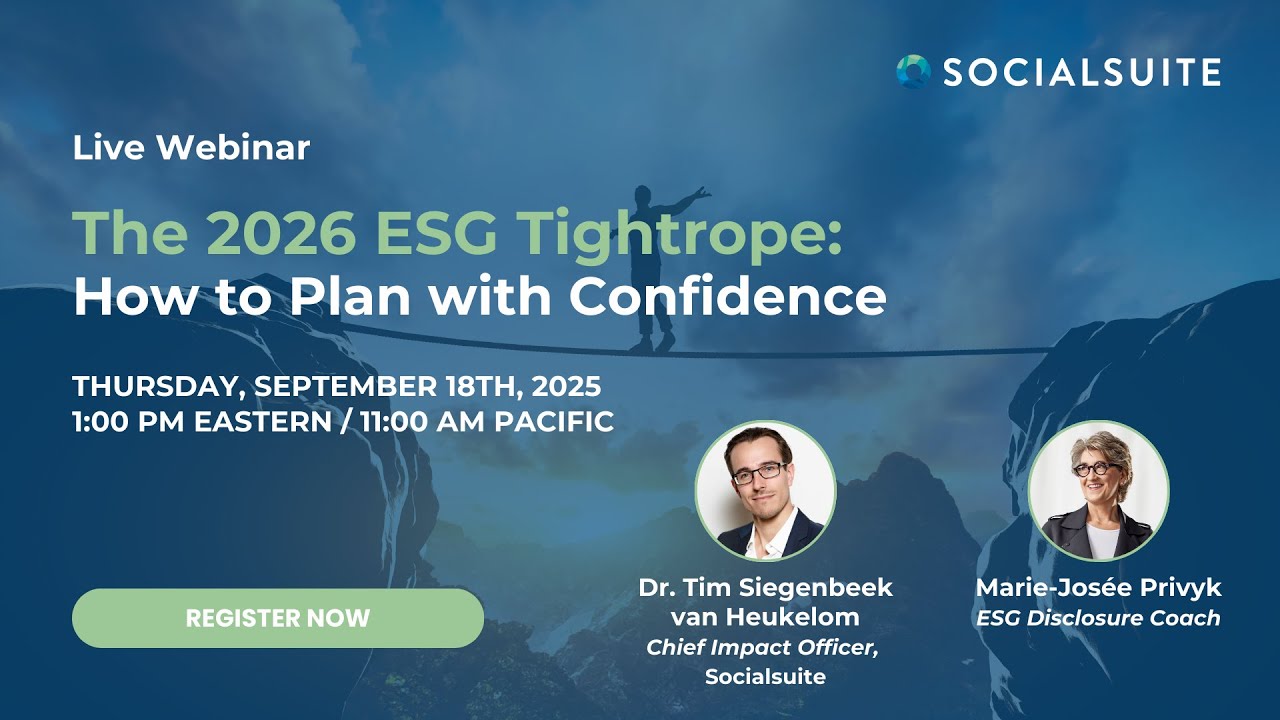 SOCIALSUITE

Live Webinar

The 2026 ESG Tightrope:
How to Plan with Confidence

THURSDAY, SEPTEMBER 18TH, 2025
1:00 PM EASTERN / 11:00 AM PACIFIC

REGISTER NOW

Dr. Tim Siegenbeek van Heukelom
Chief Impact Officer, Socialsuite

Marie-Josée Privyk
ESG Disclosure Coach